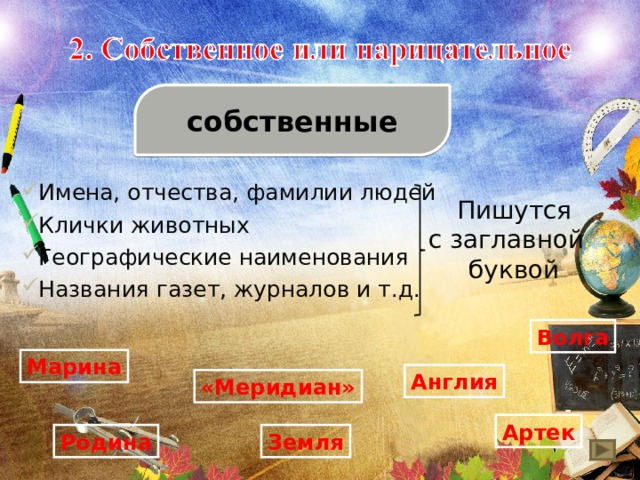 2. Собственное или нарицательное

собственные

Имена, отчества, фамилии людей
Клички животных
Географические наименования
Названия газет, журналов и т.д.

Пишутся с заглавной буквой

Волга

Марина

«Меридиан»

Англия

Артек

Родина

Земля